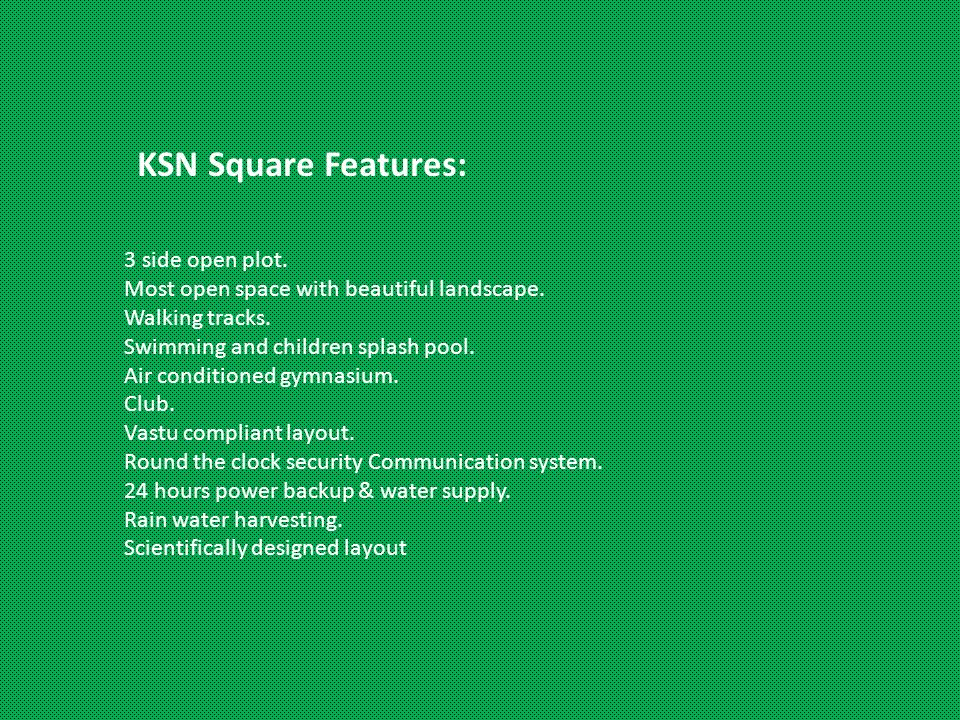 KSN Square Features:

3 side open plot.
Most open space with beautiful landscape.
Walking tracks.
Swimming and children splash pool.
Air conditioned gymnasium.
Club.
Vastu compliant layout.
Round the clock security Communication system.
24 hours power backup & water supply.
Rain water harvesting.
Scientifically designed layout